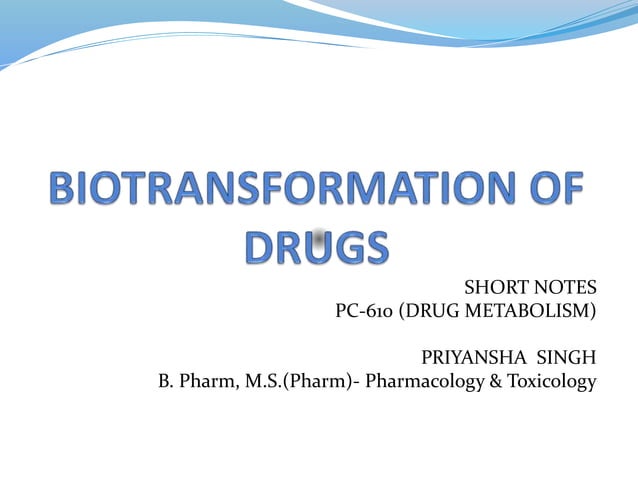 BIOTRANSFORMATION OF DRUGS

SHORT NOTES
PC-610 (DRUG METABOLISM)

PRIYANSHA SINGH
B. Pharm, M.S.(Pharm)- Pharmacology & Toxicology